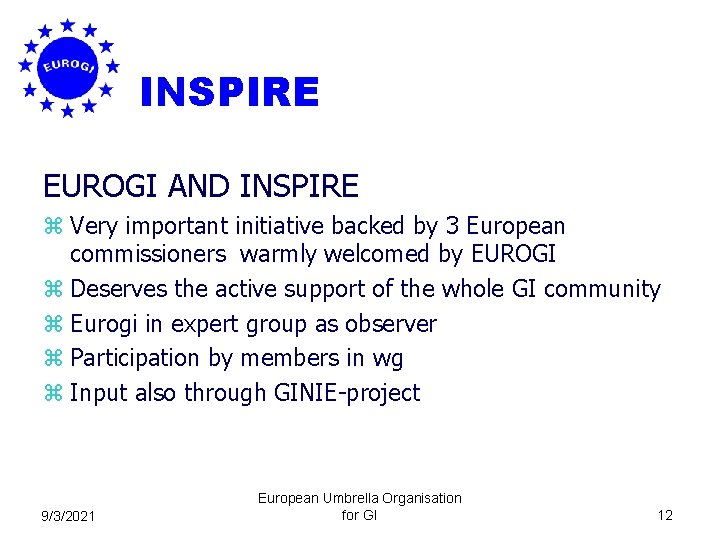 EUROGI

INSPIRE

EUROGI AND INSPIRE

⌘ Very important initiative backed by 3 European commissioners warmly welcomed by EUROGI
⌘ Deserves the active support of the whole GI community
⌘ Eurogi in expert group as observer
⌘ Participation by members in wg
⌘ Input also through GINIE-project

9/3/2021

European Umbrella Organisation for GI

12